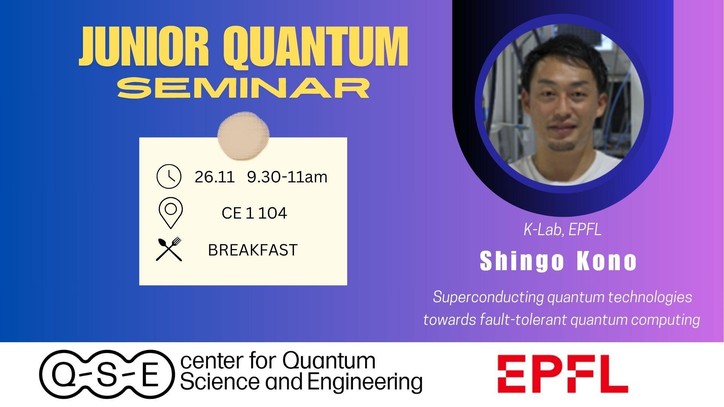 JUNIOR QUANTUM
SEMINAR

26.11 9.30-11am
CE 1 104
BREAKFAST

K-Lab, EPFL
Shingo Kono
Superconducting quantum technologies towards fault-tolerant quantum computing

Q-S-E center for Quantum Science and Engineering

EPFL